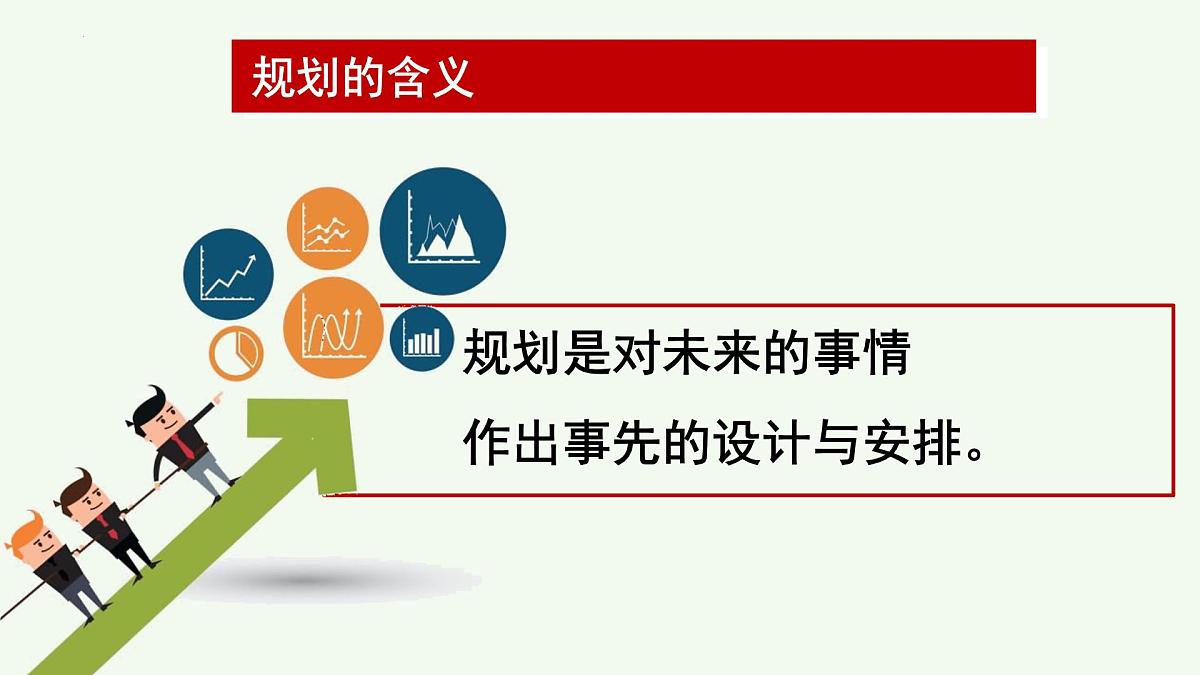 规划的含义

规划是对未来的事情
作出事先的设计与安排。